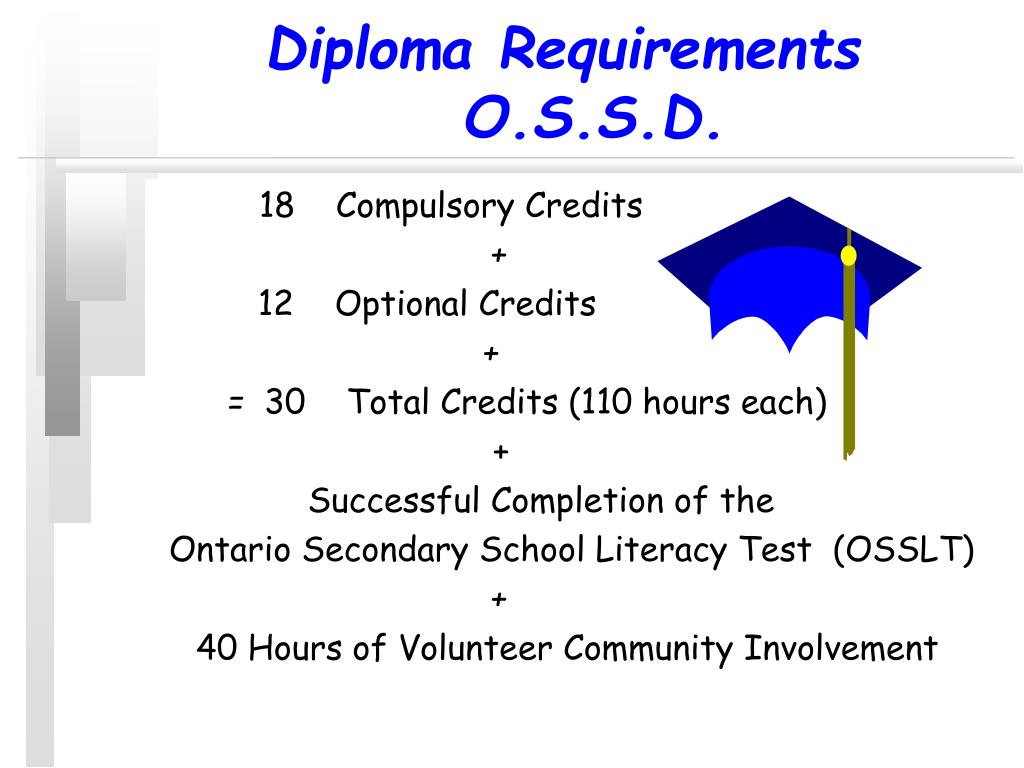 Diploma Requirements
O.S.S.D.

18 Compulsory Credits
+
12 Optional Credits
+
= 30 Total Credits (110 hours each)
+
Successful Completion of the
Ontario Secondary School Literacy Test (OSSLT)
+
40 Hours of Volunteer Community Involvement